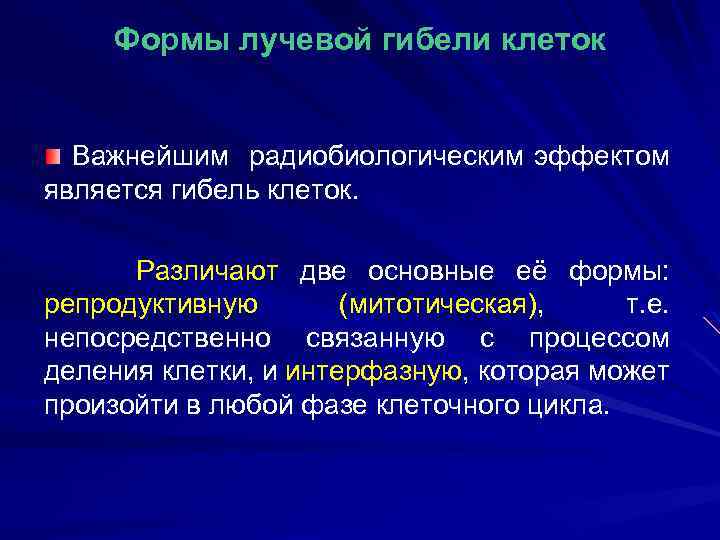 Формы лучевой гибели клеток

Важнейшим радиобиологическим эффектом является гибель клеток.

Различают две основные её формы: репродуктивную (митотическая), т.е. непосредственно связанную с процессом деления клетки, и интерфазную, которая может произойти в любой фазе клеточного цикла.